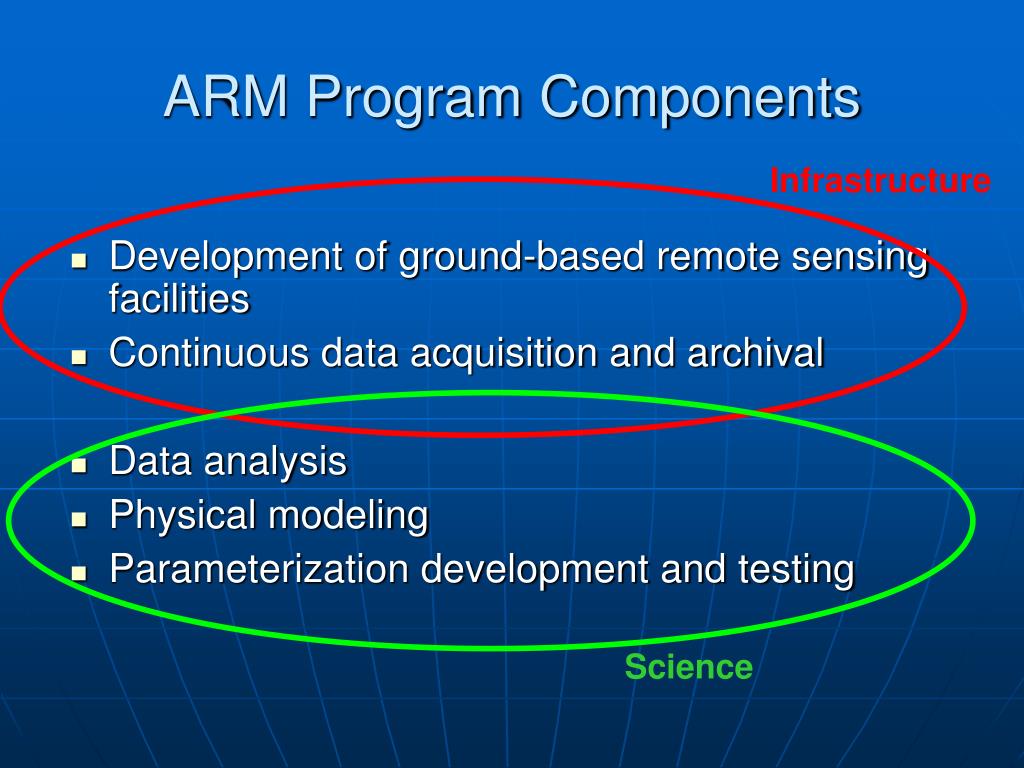 ARM Program Components

Infrastructure

- Development of ground-based remote sensing facilities
- Continuous data acquisition and archival

- Data analysis
- Physical modeling
- Parameterization development and testing

Science